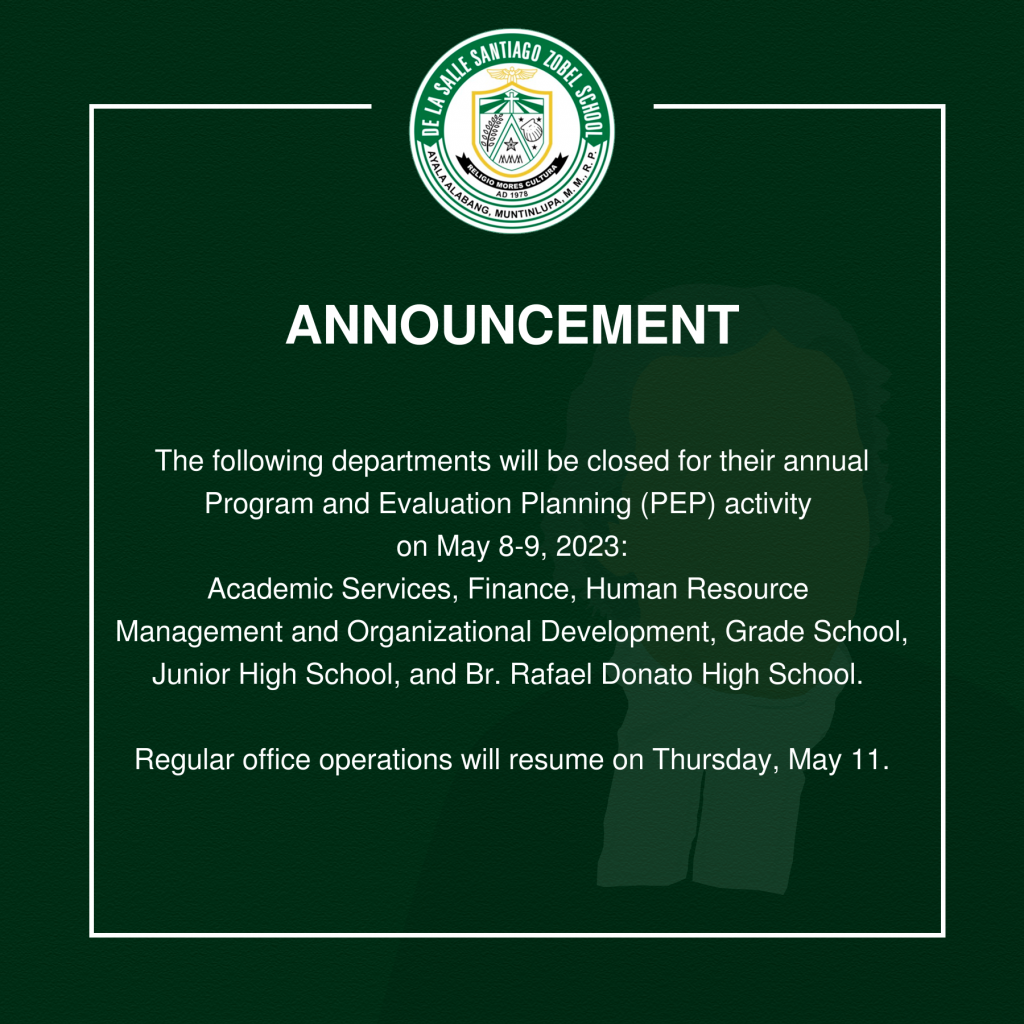 DE LA SALLE SANTIAGO ZOBEL SCHOOL
RELIGIO MORES CULTURA
AD 1978
AYALA ALABANG, MUNTINLUPA, M.M., R.P.

ANNOUNCEMENT

The following departments will be closed for their annual Program and Evaluation Planning (PEP) activity on May 8-9, 2023:
Academic Services, Finance, Human Resource Management and Organizational Development, Grade School, Junior High School, and Br. Rafael Donato High School.

Regular office operations will resume on Thursday, May 11.